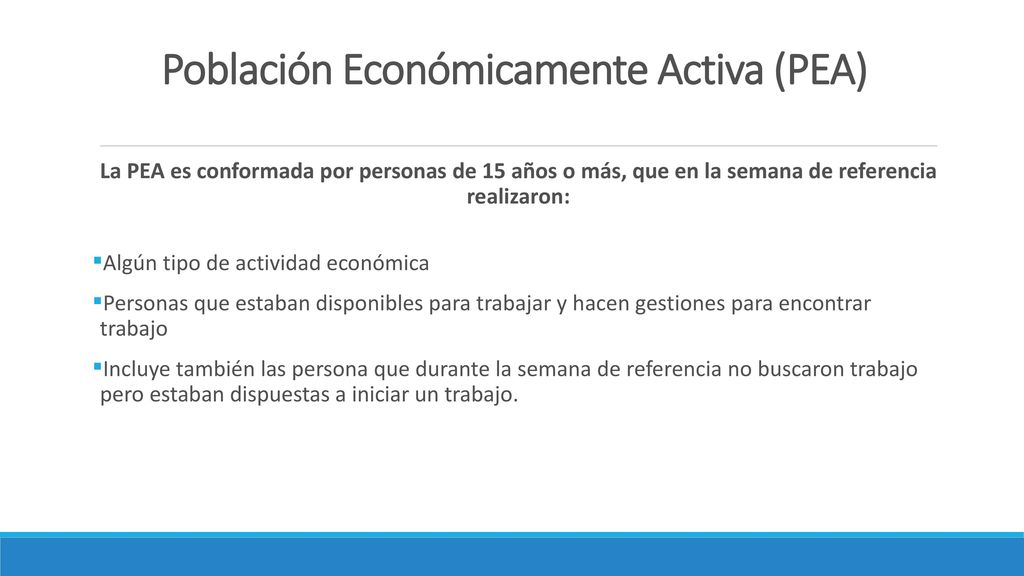 Población Económicamente Activa (PEA)

La PEA es conformada por personas de 15 años o más, que en la semana de referencia realizaron:

▪Algún tipo de actividad económica

▪Personas que estaban disponibles para trabajar y hacen gestiones para encontrar trabajo

▪Incluye también las persona que durante la semana de referencia no buscaron trabajo pero estaban dispuestas a iniciar un trabajo.